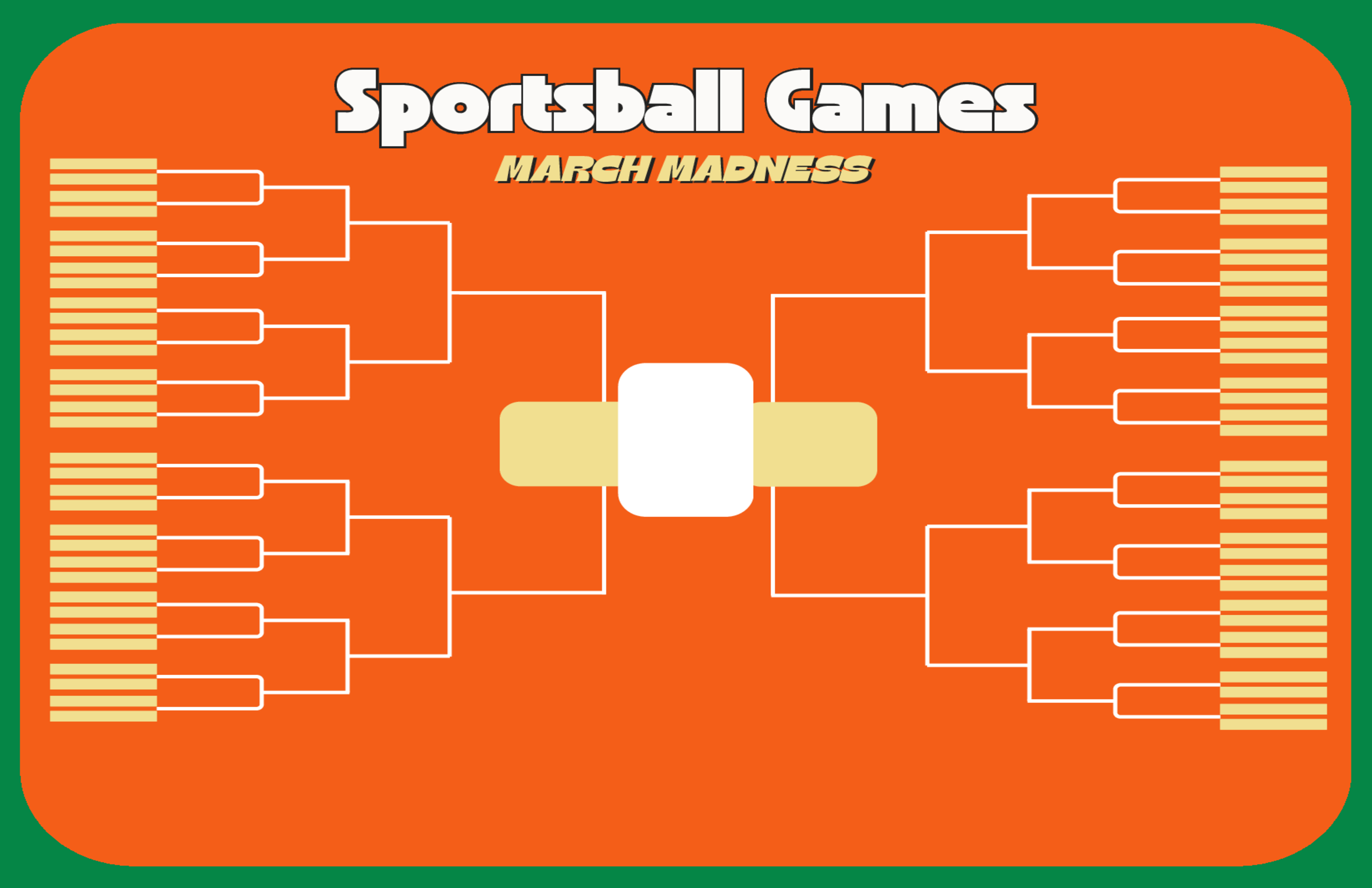 Sportsball Games

MARCH MADNESS